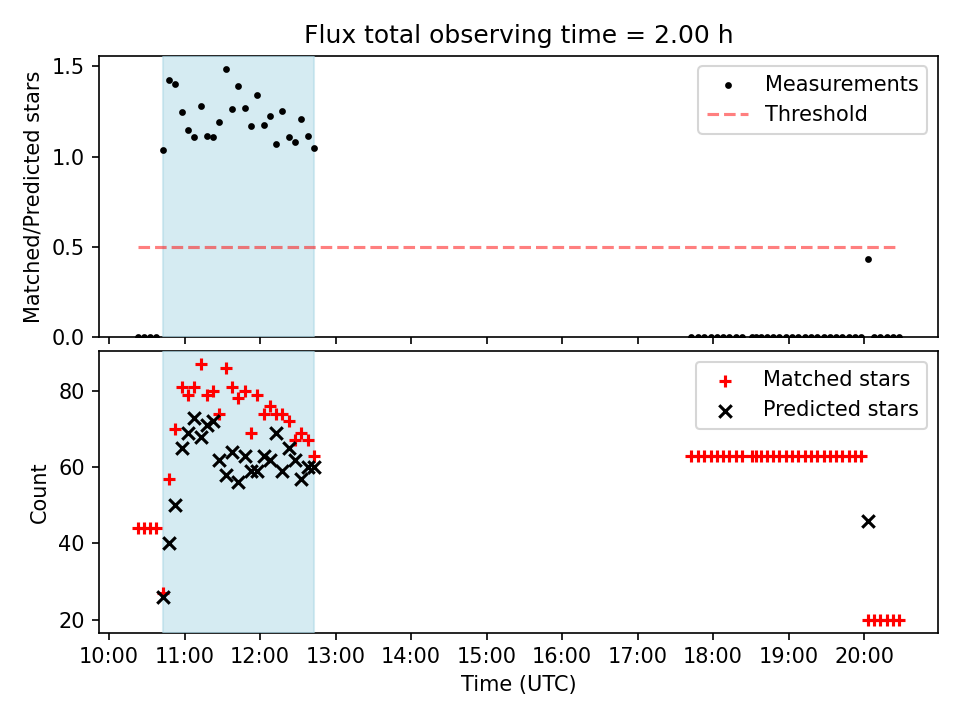 Flux total observing time = 2.00 h

Matched/Predicted stars

1.5
1.0
0.5
0.0

Measurements
Threshold

Count

80
60
40
20

Matched stars
Predicted stars

10:00 11:00 12:00 13:00 14:00 15:00 16:00 17:00 18:00 19:00 20:00

Time (UTC)